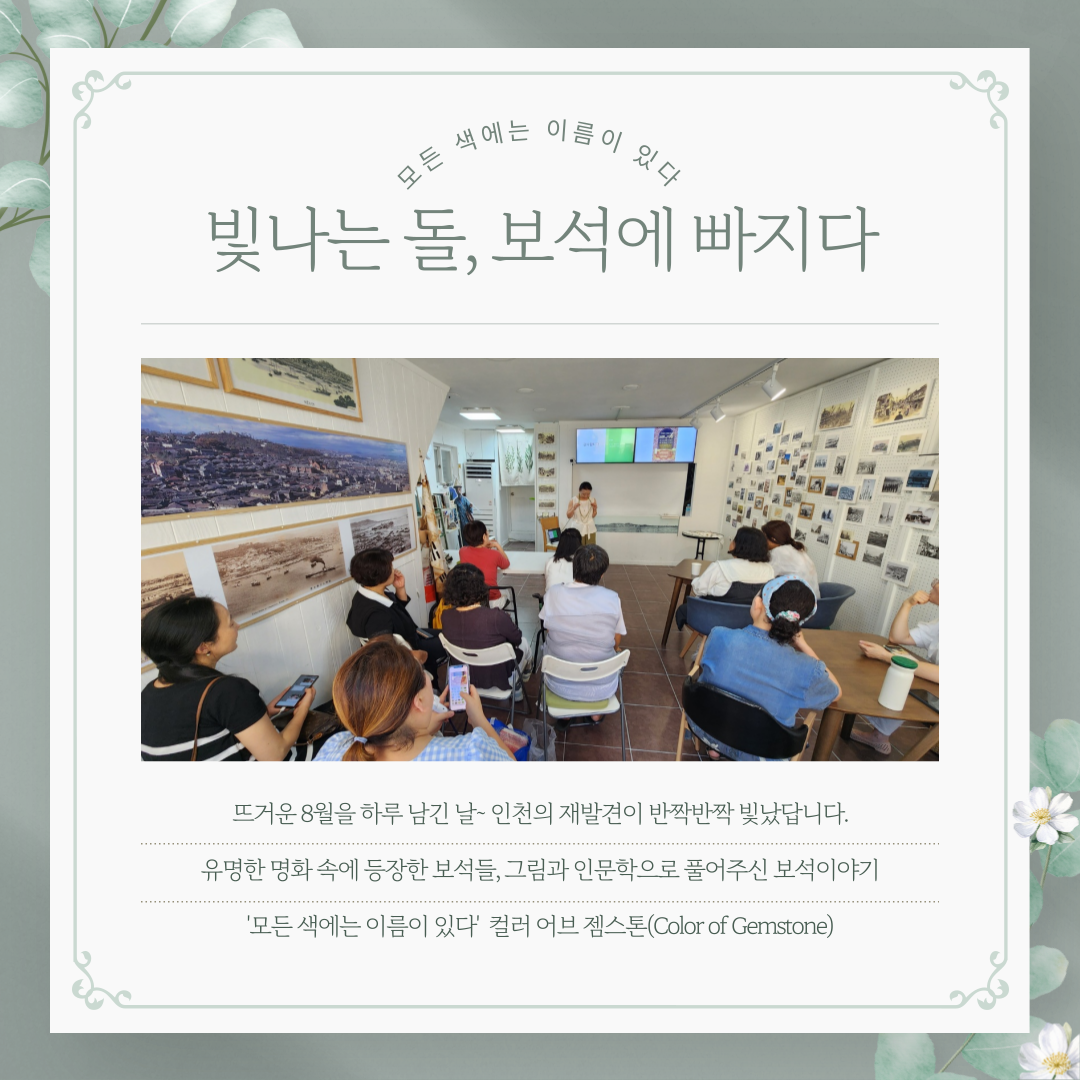 모든 색에는 이름이 있다

빛나는 돌, 보석에 빠지다

뜨거운 8월을 하루 남긴 날~ 인천의 재발견이 반짝반짝 빛났답니다.

유명한 명화 속에 등장한 보석들, 그림과 인문학으로 풀어주신 보석이야기

'모든 색에는 이름이 있다' 컬러 어브 젬스톤(Color of Gemstone)